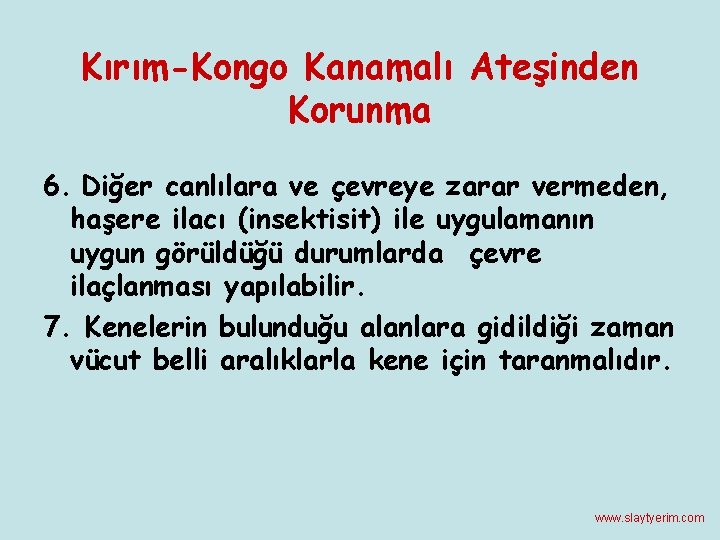 Kırım-Kongo Kanamalı Ateşinden Korunma

6. Diğer canlılara ve çevreye zarar vermeden, haşere ilacı (insektisit) ile uygulamanın uygun görüldüğü durumlarda çevre ilaçlanması yapılabilir.

7. Kenelerin bulunduğu alanlara gidildiği zaman vücut belli aralıklarla kene için taranmalıdır.

www.slaytyerim.com